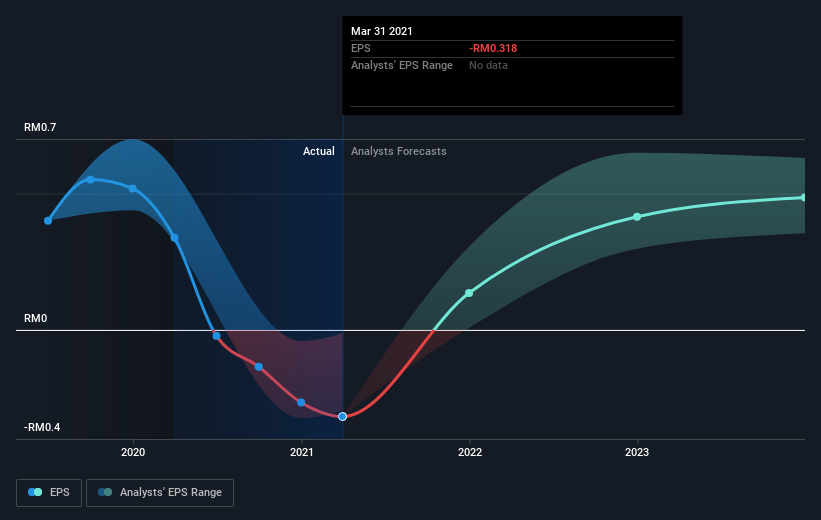 Mar 31 2021
EPS -RM0.318
Analysts' EPS Range No data

RM0.7
Actual Analysts Forecasts
RM0
-RM0.4

2020 2021 2022 2023

EPS Analysts' EPS Range